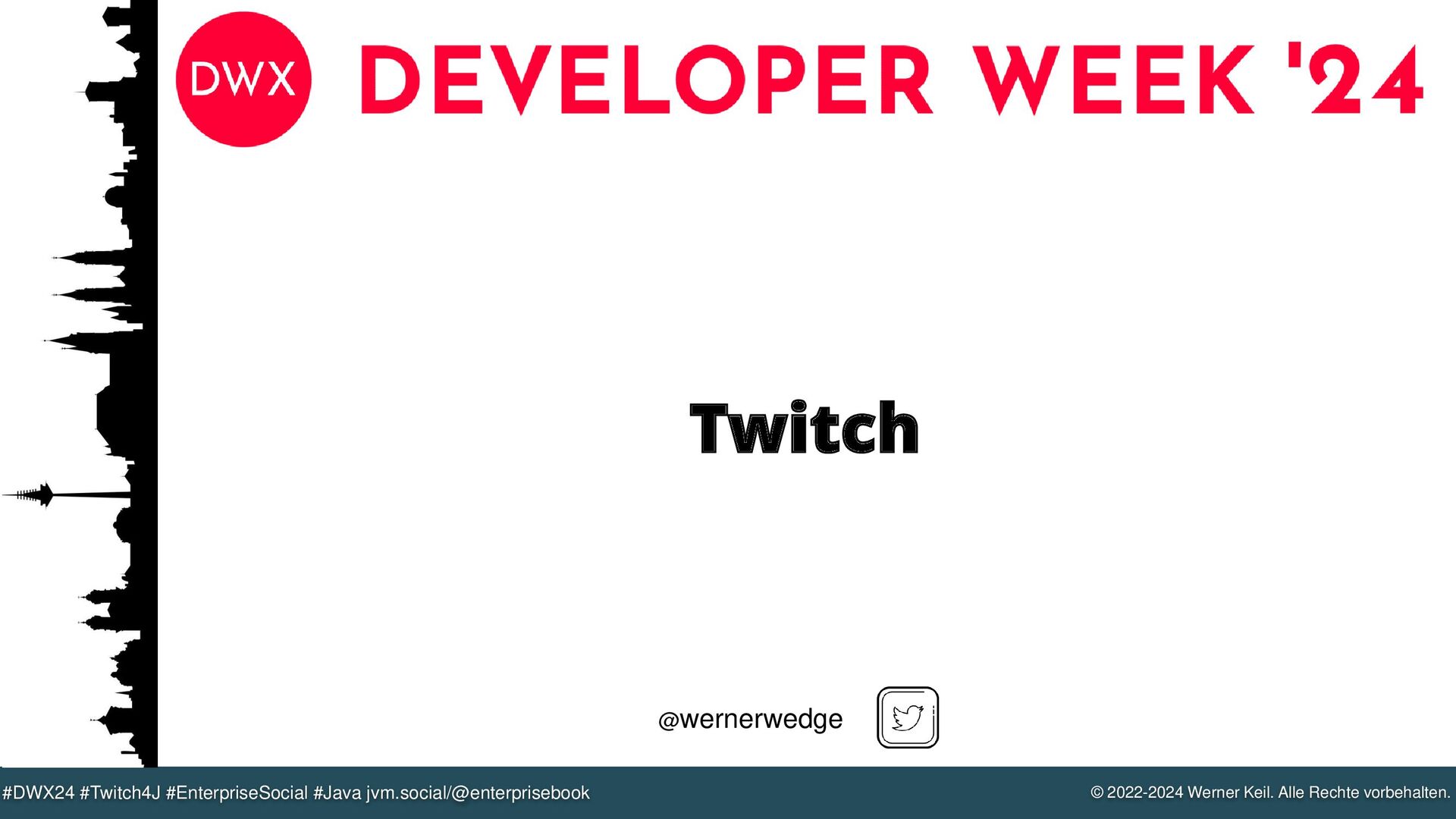 DWX DEVELOPER WEEK '24

Twitch

@wernerwedge

#DWX24 #Twitch4J #EnterpriseSocial #Java jvm.social/@enterprisebook

© 2022-2024 Werner Keil. Alle Rechte vorbehalten.